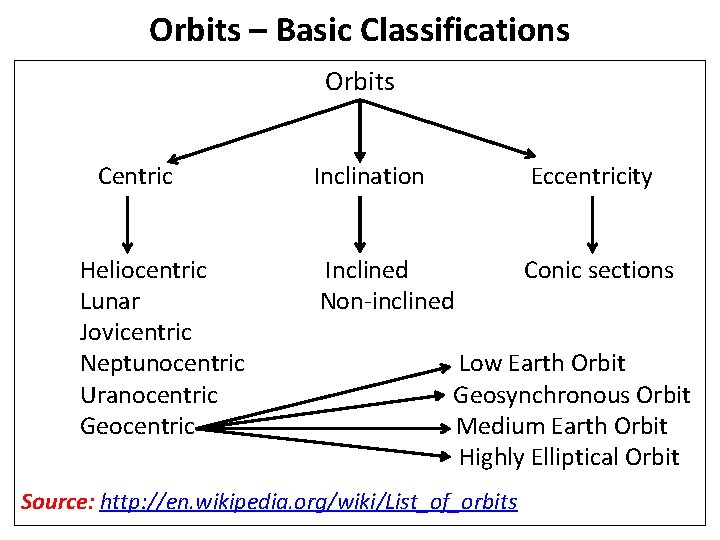 Orbits – Basic Classifications

Orbits

Centric

Inclination

Eccentricity

Heliocentric
Lunar
Jovicentric
Neptunocentric
Uranocentric
Geocentric

Inclined
Non-inclined

Conic sections

Low Earth Orbit
Geosynchronous Orbit
Medium Earth Orbit
Highly Elliptical Orbit

Source: http://en.wikipedia.org/wiki/List_of_orbits